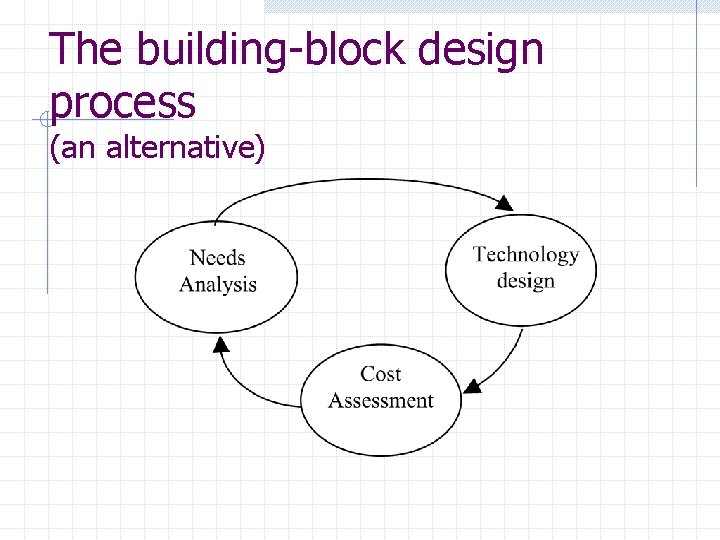 The building-block design process
(an alternative)

Needs Analysis

Technology design

Cost Assessment